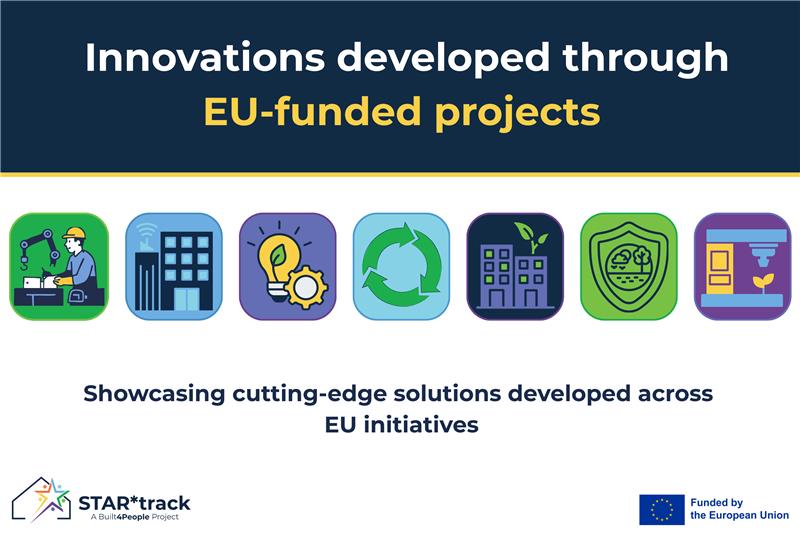 Innovations developed through
EU-funded projects

Showcasing cutting-edge solutions developed across EU initiatives

STAR*track
A Built4People Project

Funded by the European Union